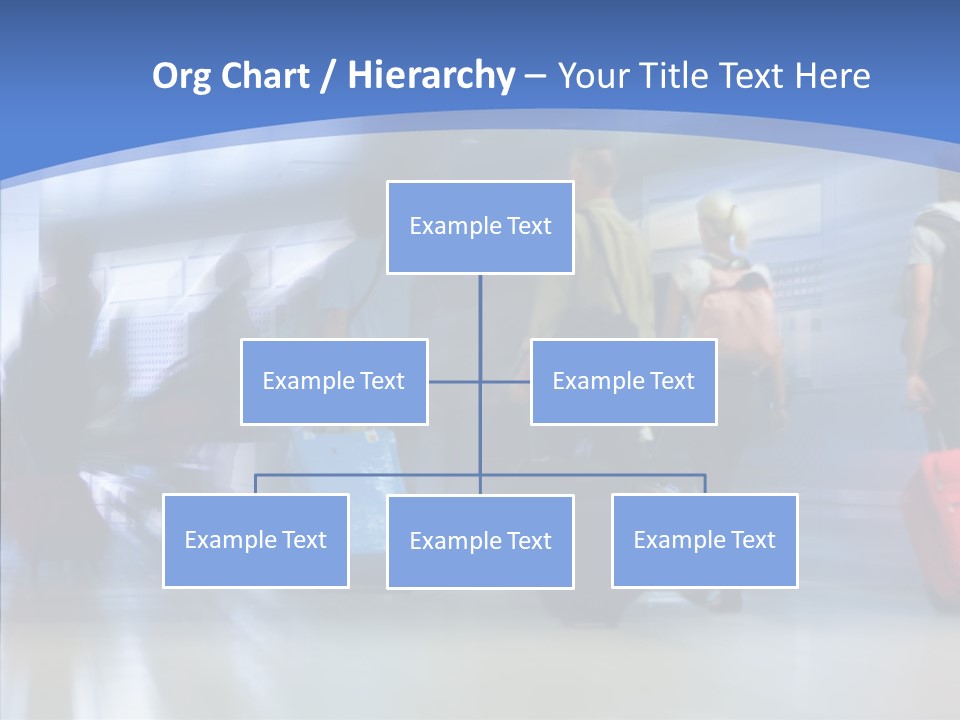 Org Chart / Hierarchy – Your Title Text Here

Example Text

Example Text

Example Text

Example Text

Example Text

Example Text